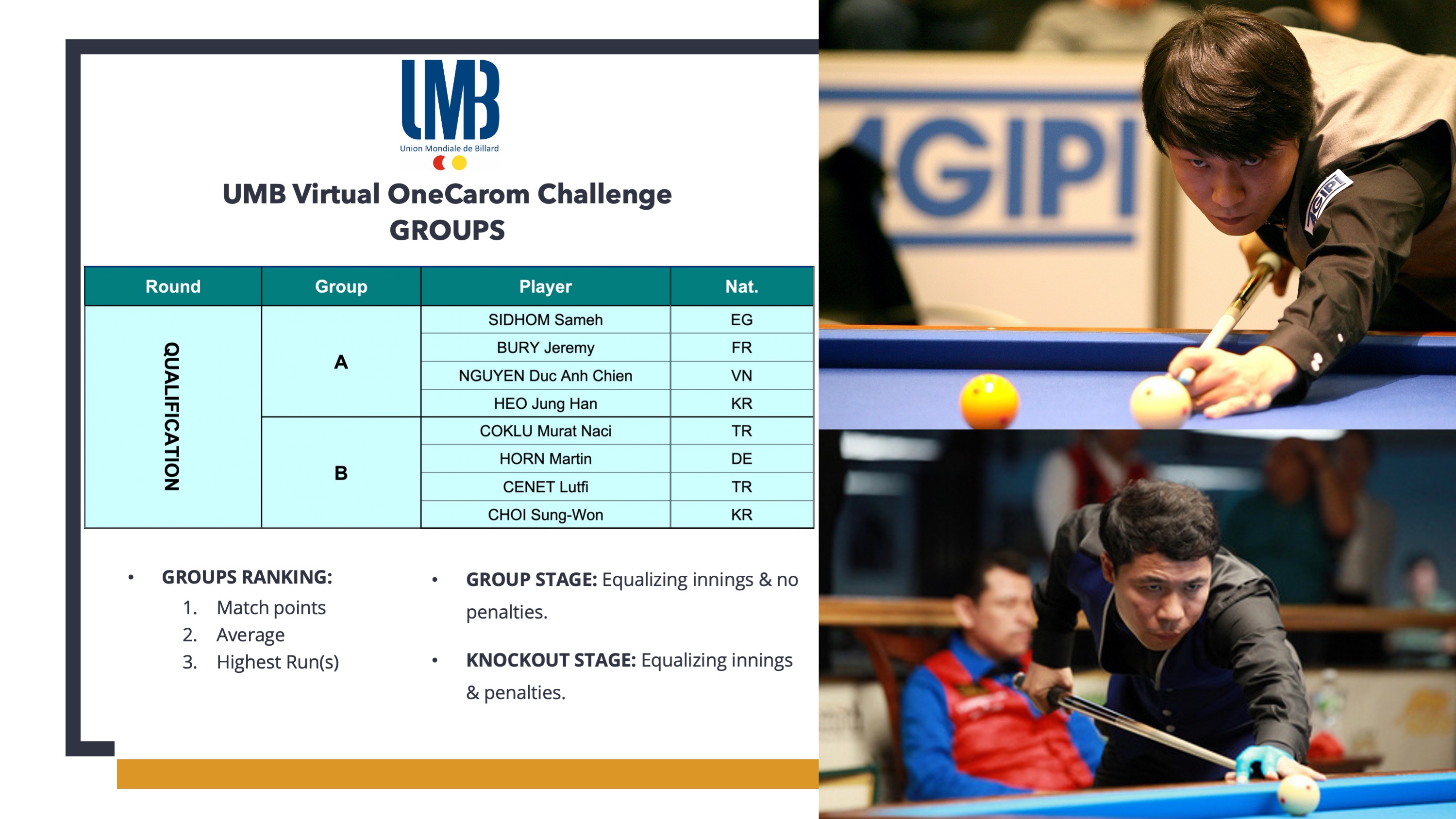 UMB
Union Mondiale de Billard

UMB Virtual OneCarom Challenge
GROUPS

| Round | Group | Player | Nat. |
|---|---|---|---|
| QUALIFICATION | A | SIDHOM Sameh | EG |
| | | BURY Jeremy | FR |
| | | NGUYEN Duc Anh Chien | VN |
| | | HEO Jung Han | KR |
| | B | COKLU Murat Naci | TR |
| | | HORN Martin | DE |
| | | CENET Lutfi | TR |
| | | CHOI Sung-Won | KR |

• GROUPS RANKING:
1. Match points
2. Average
3. Highest Run(s)

• GROUP STAGE: Equalizing innings & no penalties.

• KNOCKOUT STAGE: Equalizing innings & penalties.

AGIPI

AGIPI